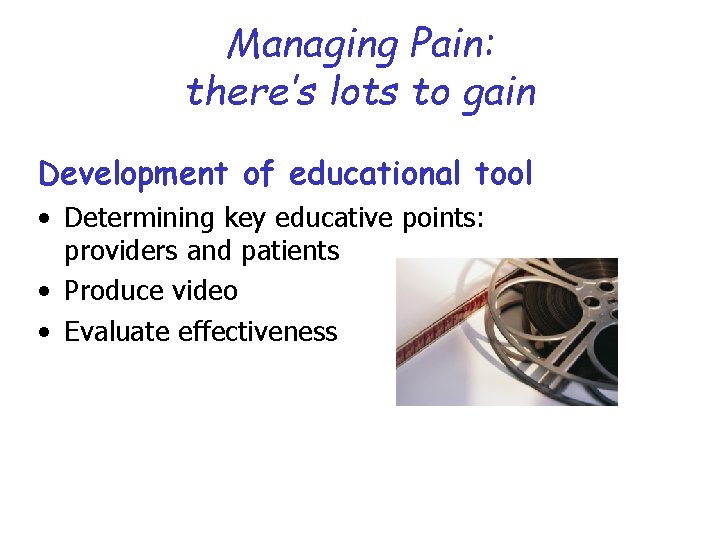 Managing Pain:
there's lots to gain

Development of educational tool

• Determining key educative points: providers and patients
• Produce video
• Evaluate effectiveness